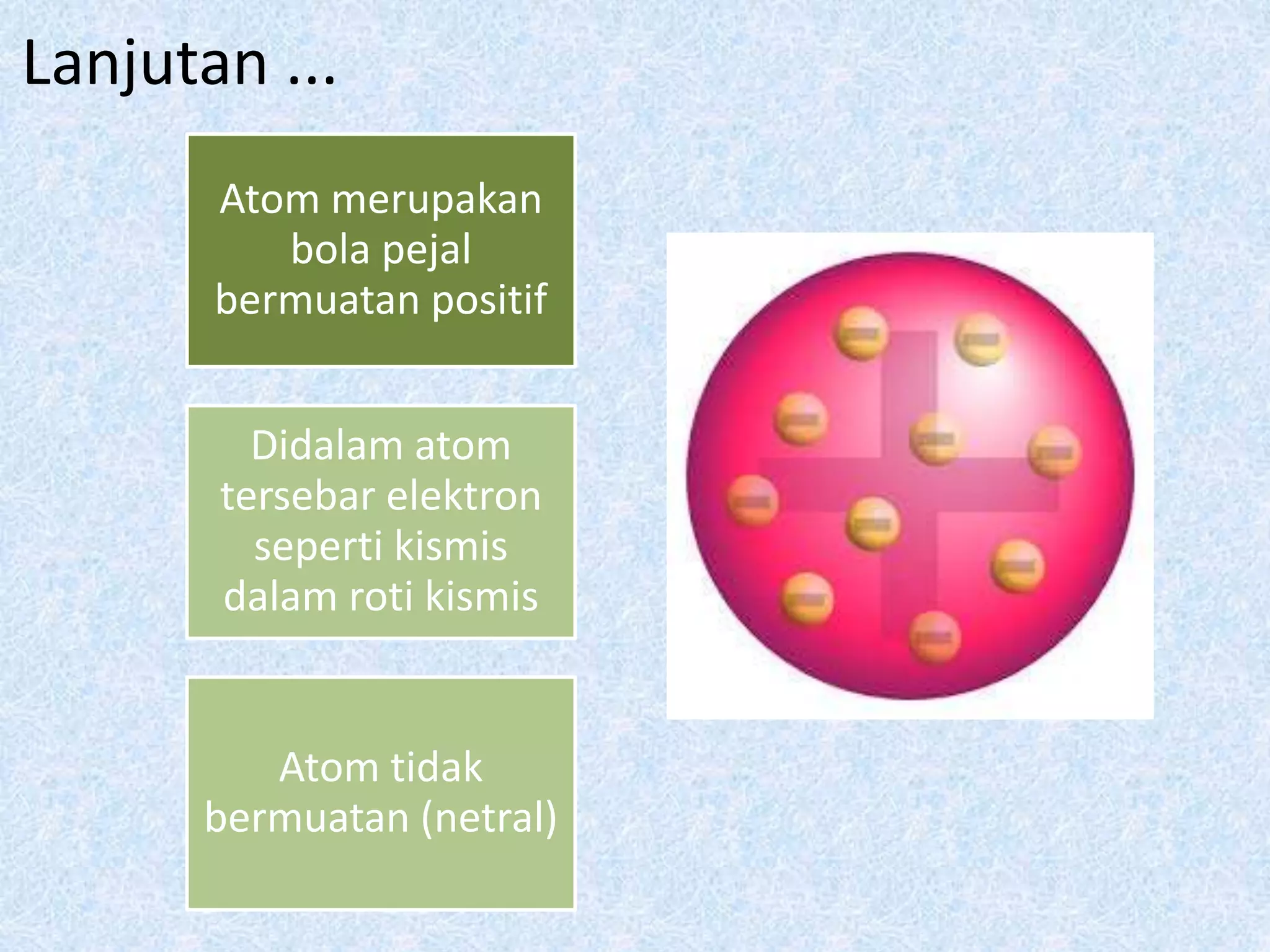 Lanjutan ...

Atom merupakan bola pejal bermuatan positif

Didalam atom tersebar elektron seperti kismis dalam roti kismis

Atom tidak bermuatan (netral)